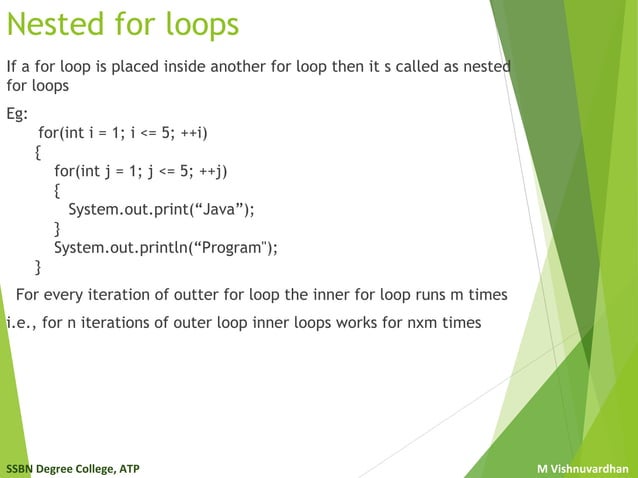 Nested for loops

If a for loop is placed inside another for loop then it s called as nested for loops

Eg:
for(int i = 1; i <= 5; ++i)
{
for(int j = 1; j <= 5; ++j)
{
System.out.print(“Java”);
}
System.out.println(“Program");
}

For every iteration of outter for loop the inner for loop runs m times

i.e., for n iterations of outer loop inner loops works for nxm times

SSBN Degree College, ATP

M Vishnuvardhan